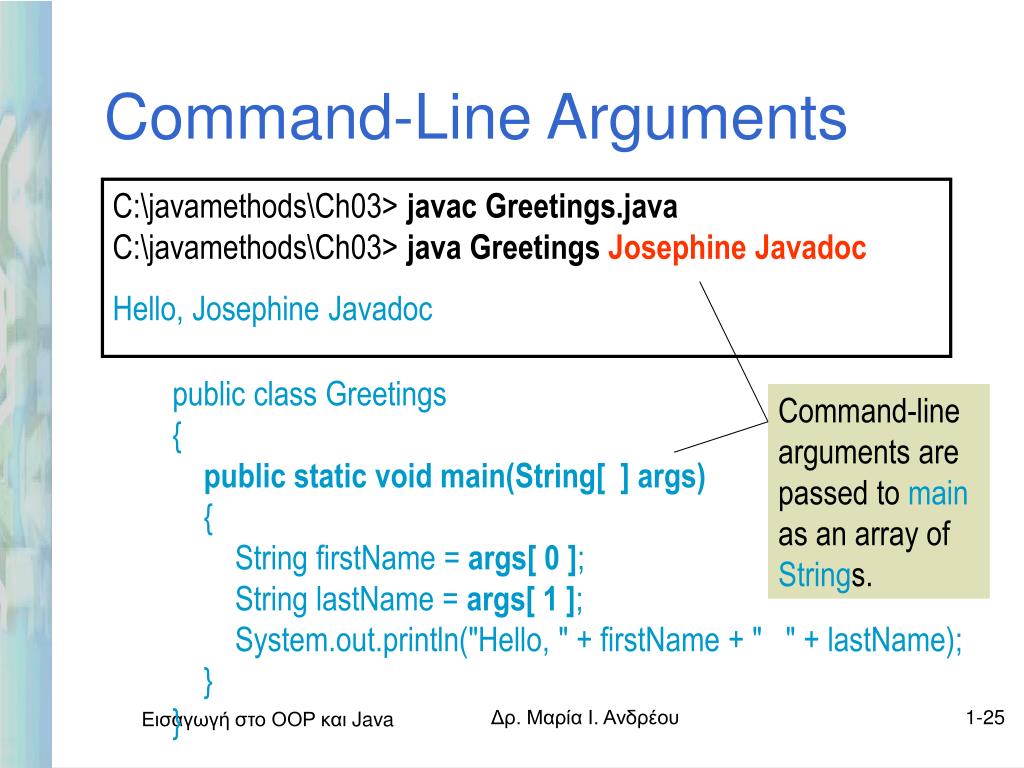 Command-Line Arguments

C:\javamethods\Ch03> javac Greetings.java
C:\javamethods\Ch03> java Greetings Josephine Javadoc

Hello, Josephine Javadoc

public class Greetings
{
public static void main(String[ ] args)
{
String firstName = args[ 0 ];
String lastName = args[ 1 ];
System.out.println("Hello, " + firstName + "   " + lastName);
}
}

Command-line arguments are passed to main as an array of Strings.

Εισαγωγή στο OOP και Java

Δρ. Μαρία Ι. Ανδρέου

1-25